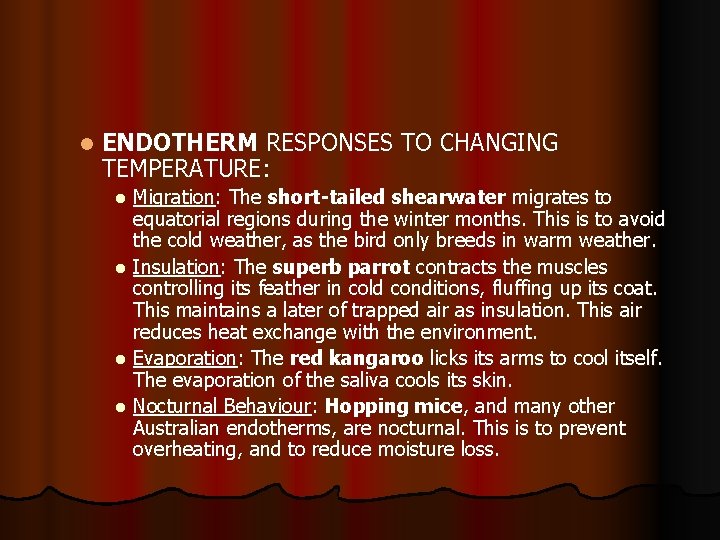 ENDOTHERM RESPONSES TO CHANGING TEMPERATURE:

Migration: The short-tailed shearwater migrates to equatorial regions during the winter months. This is to avoid the cold weather, as the bird only breeds in warm weather.

Insulation: The superb parrot contracts the muscles controlling its feather in cold conditions, fluffing up its coat. This maintains a later of trapped air as insulation. This air reduces heat exchange with the environment.

Evaporation: The red kangaroo licks its arms to cool itself. The evaporation of the saliva cools its skin.

Nocturnal Behaviour: Hopping mice, and many other Australian endotherms, are nocturnal. This is to prevent overheating, and to reduce moisture loss.